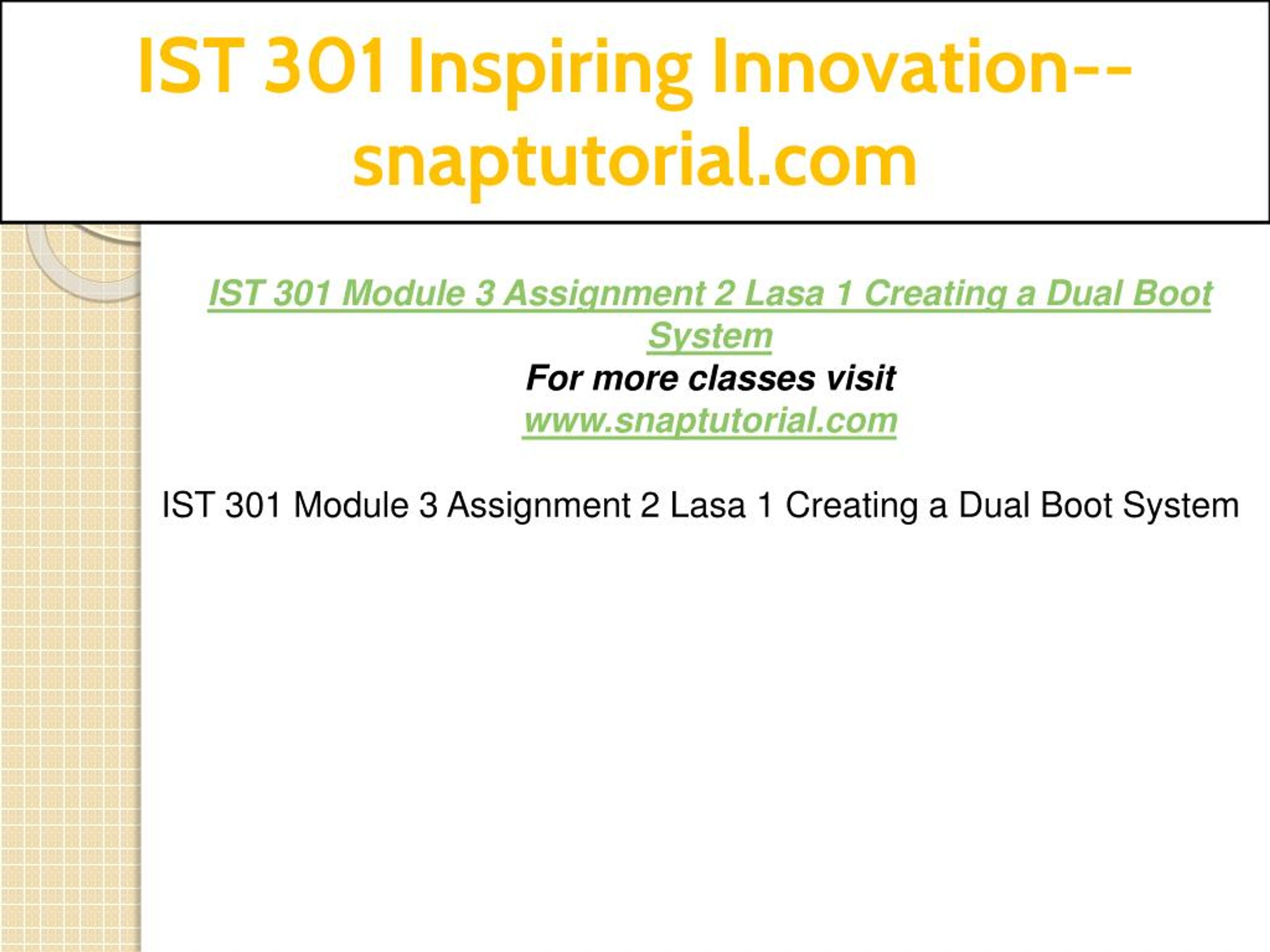 IST 301 Inspiring Innovation--snaptutorial.com

IST 301 Module 3 Assignment 2 Lasa 1 Creating a Dual Boot System
For more classes visit
www.snaptutorial.com

IST 301 Module 3 Assignment 2 Lasa 1 Creating a Dual Boot System